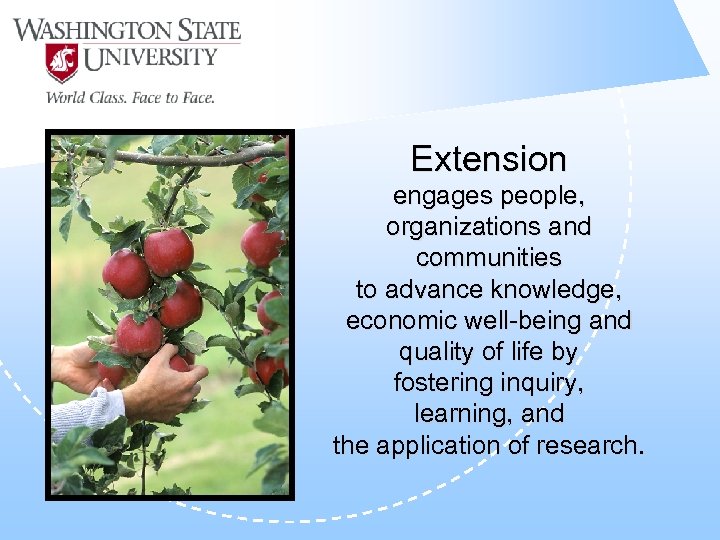 WASHINGTON STATE UNIVERSITY
World Class. Face to Face.

Extension
engages people, organizations and communities to advance knowledge, economic well-being and quality of life by fostering inquiry, learning, and the application of research.